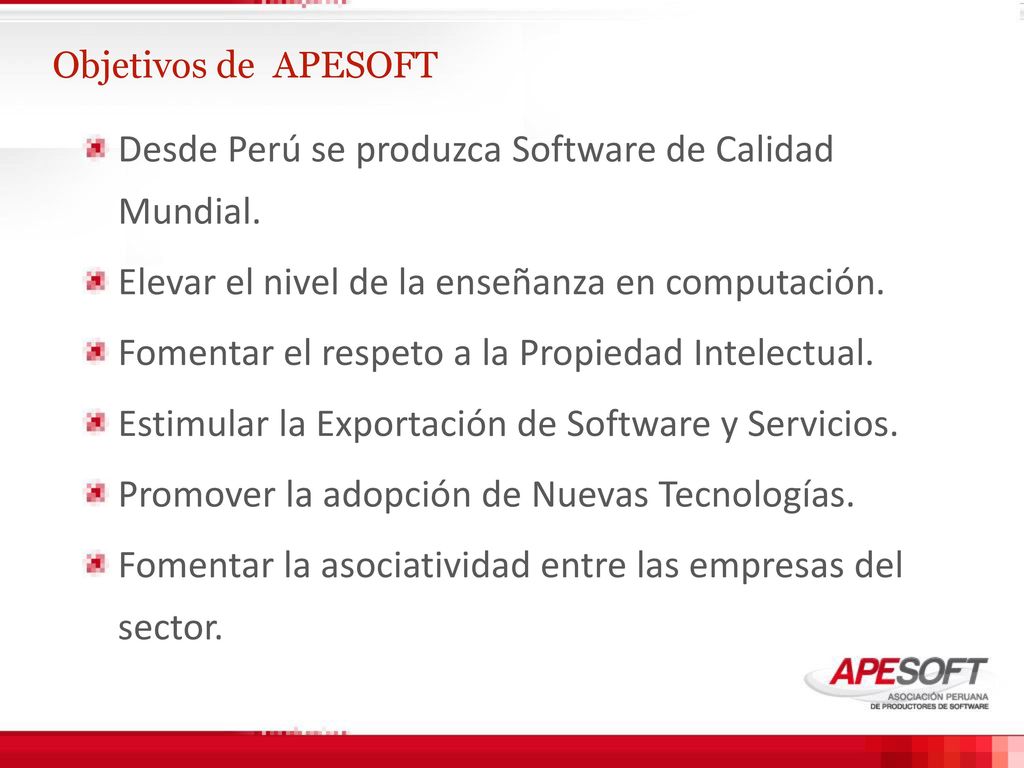 Objetivos de APESOFT

Desde Perú se produzca Software de Calidad Mundial.

Elevar el nivel de la enseñanza en computación.

Fomentar el respeto a la Propiedad Intelectual.

Estimular la Exportación de Software y Servicios.

Promover la adopción de Nuevas Tecnologías.

Fomentar la asociatividad entre las empresas del sector.

APESOFT
ASOCIACIÓN PERUANA DE PRODUCTORES DE SOFTWARE